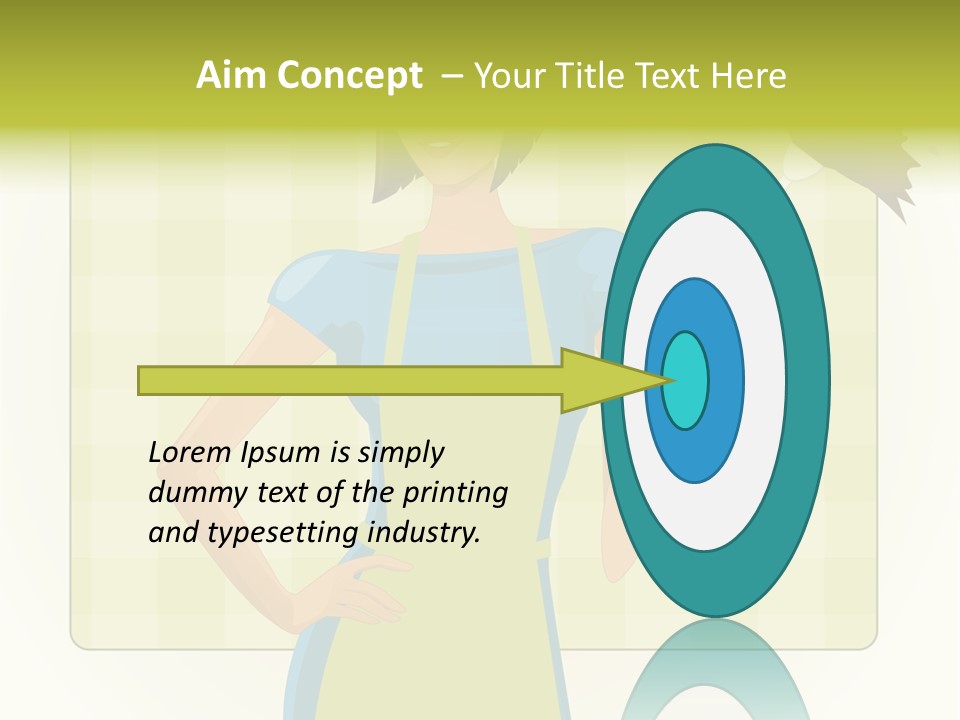 Aim Concept – Your Title Text Here

Lorem Ipsum is simply dummy text of the printing and typesetting industry.